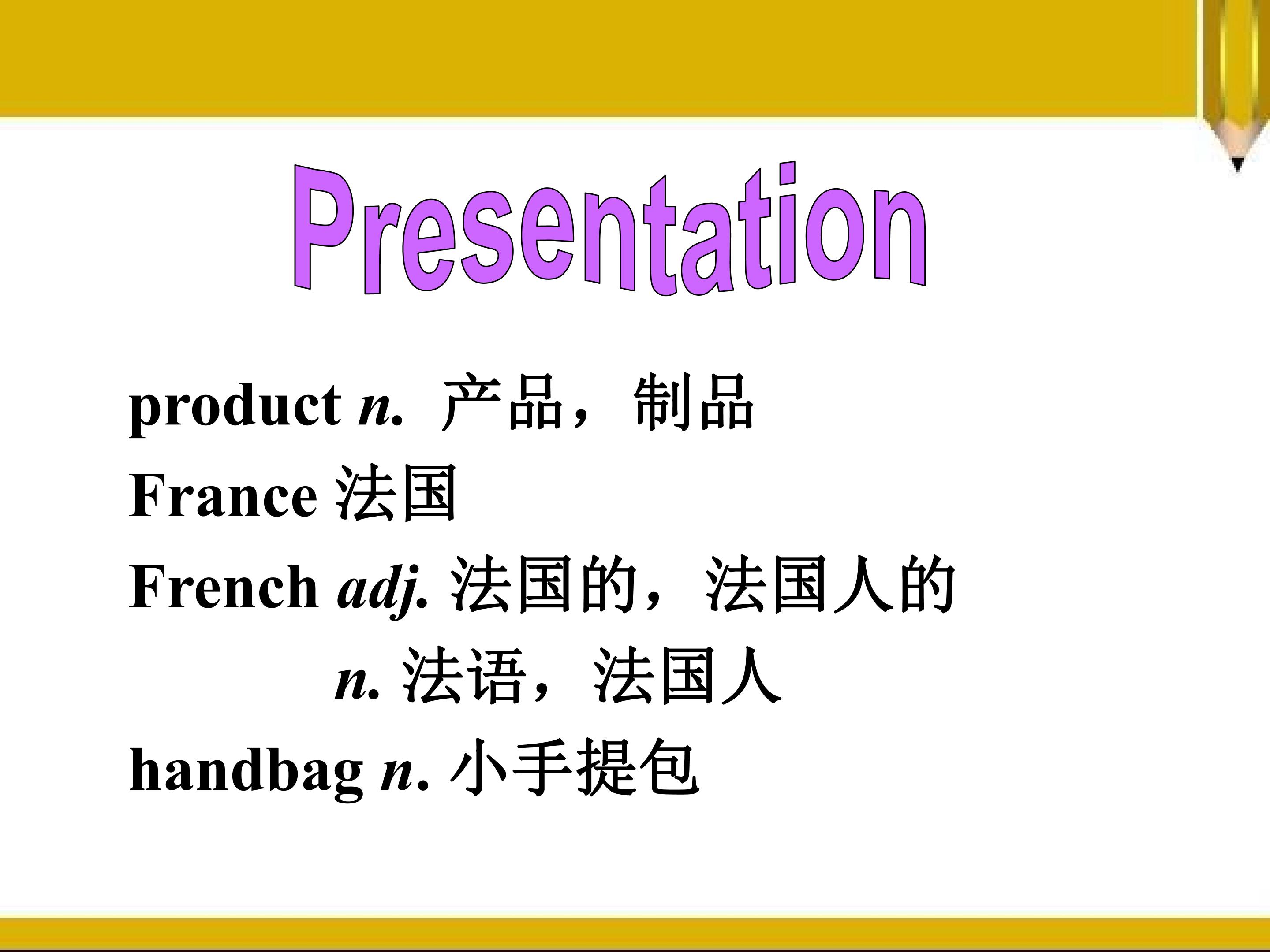 Presentation

product n. 产品，制品

France 法国

French adj. 法国的，法国人的

n. 法语，法国人

handbag n. 小手提包